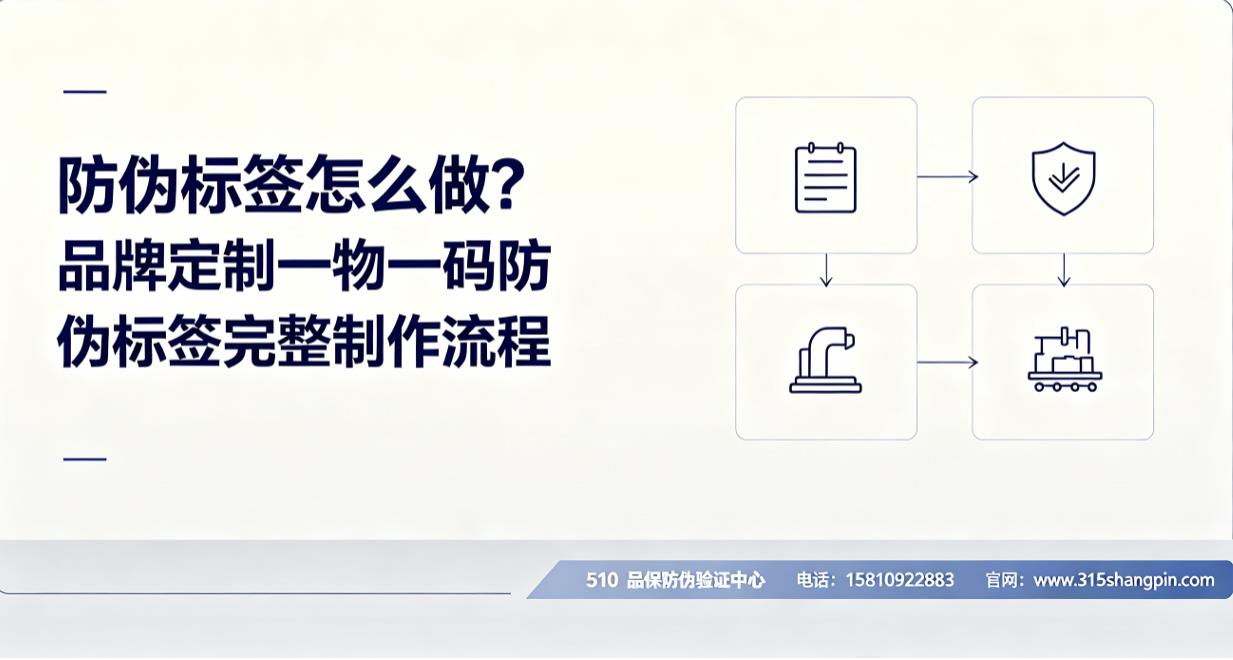 防伪标签怎么做?
品牌定制一物一码防伪标签完整制作流程

510 品保防伪验证中心　电话：15810922883　官网：www.315shangpin.com